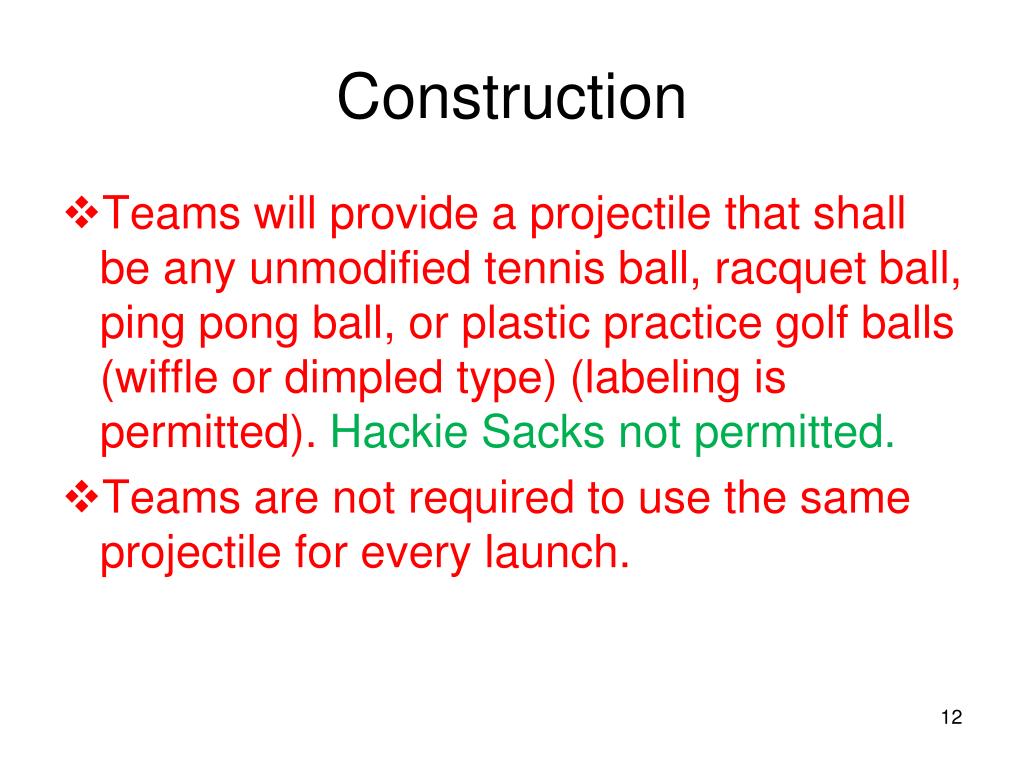 Construction

❖Teams will provide a projectile that shall be any unmodified tennis ball, racquet ball, ping pong ball, or plastic practice golf balls (wiffle or dimpled type) (labeling is permitted). Hackie Sacks not permitted.

❖Teams are not required to use the same projectile for every launch.

12